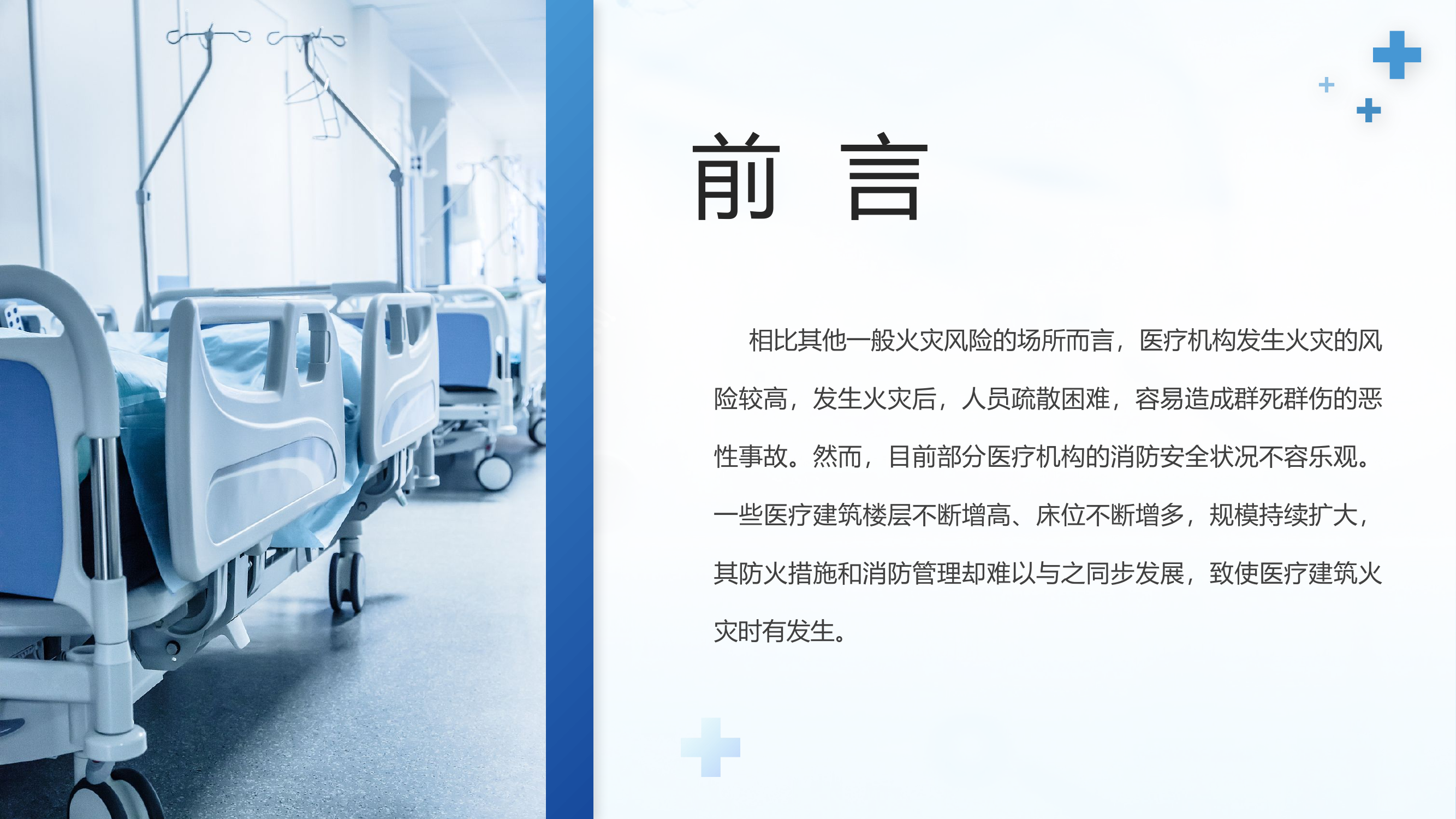 前 言

相比其他一般火灾风险的场所而言，医疗机构发生火灾的风险较高，发生火灾后，人员疏散困难，容易造成群死群伤的恶性事故。然而，目前部分医疗机构的消防安全状况不容乐观。一些医疗建筑楼层不断增高、床位不断增多，规模持续扩大，其防火措施和消防管理却难以与之同步发展，致使医疗建筑火灾时有发生。